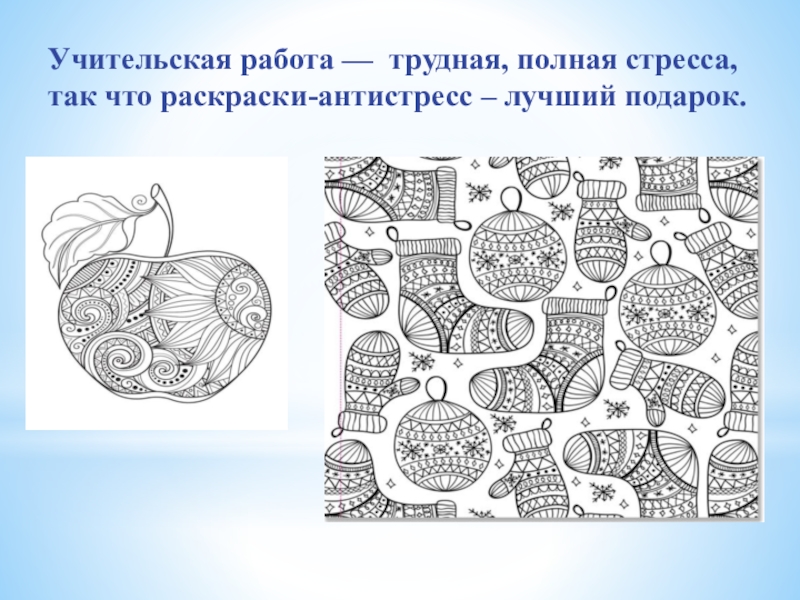 Учительская работа — трудная, полная стресса, так что раскраски-антистресс – лучший подарок.